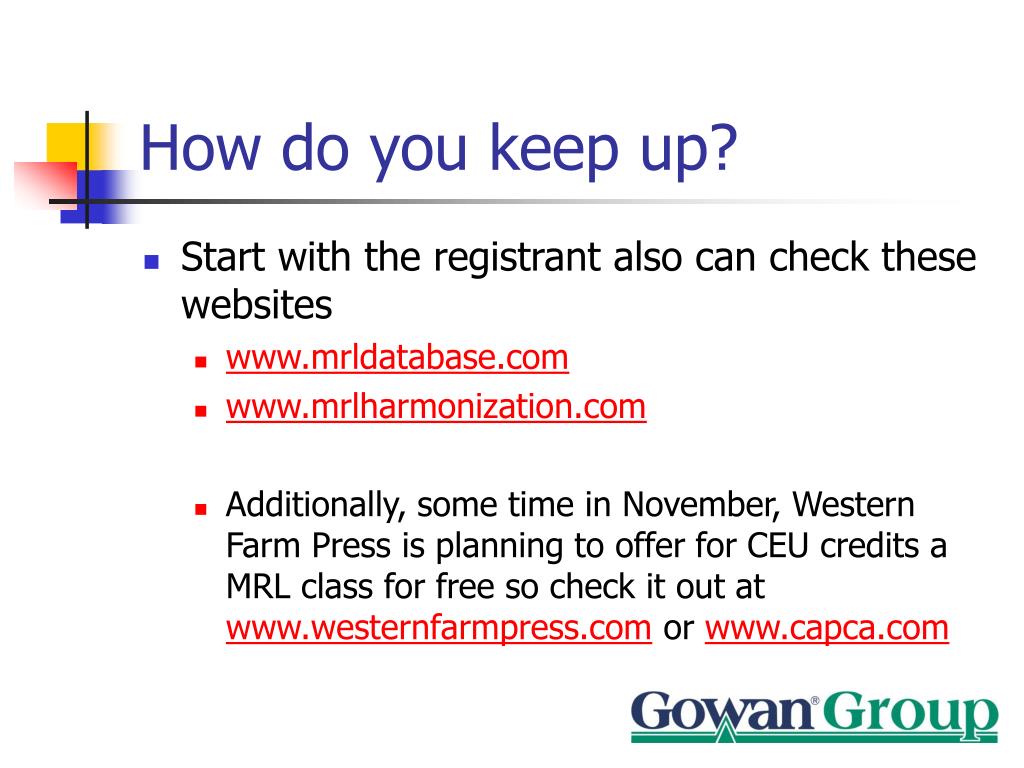 How do you keep up?

Start with the registrant also can check these websites

www.mrldatabase.com

www.mrlharmonization.com

Additionally, some time in November, Western Farm Press is planning to offer for CEU credits a MRL class for free so check it out at www.westernfarmpress.com or www.capca.com

Gowan® Group